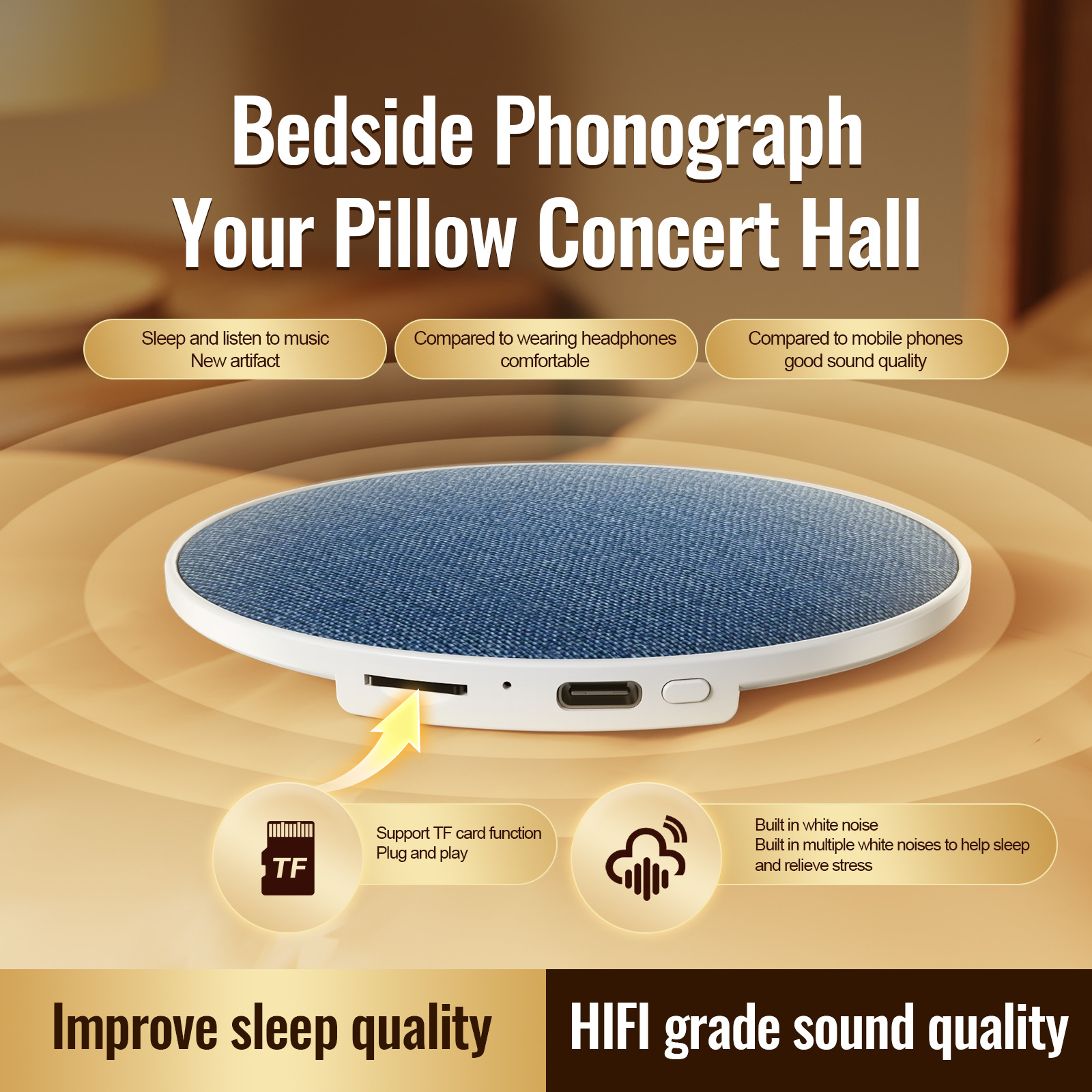 Bedside Phonograph
Your Pillow Concert Hall

Sleep and listen to music
New artifact

Compared to wearing headphones
comfortable

Compared to mobile phones
good sound quality

TF

Support TF card function
Plug and play

Built in white noise
Built in multiple white noises to help sleep and relieve stress

Improve sleep quality

HIFI grade sound quality